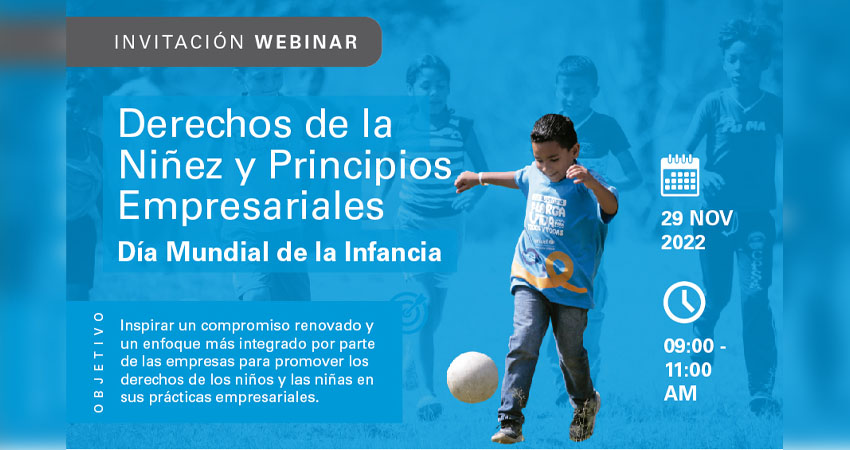 INVITACIÓN WEBINAR

Derechos de la Niñez y Principios Empresariales

Día Mundial de la Infancia

OBJETIVO

Inspirar un compromiso renovado y un enfoque más integrado por parte de las empresas para promover los derechos de los niños y las niñas en sus prácticas empresariales.

29 NOV 2022

09:00 - 11:00 AM